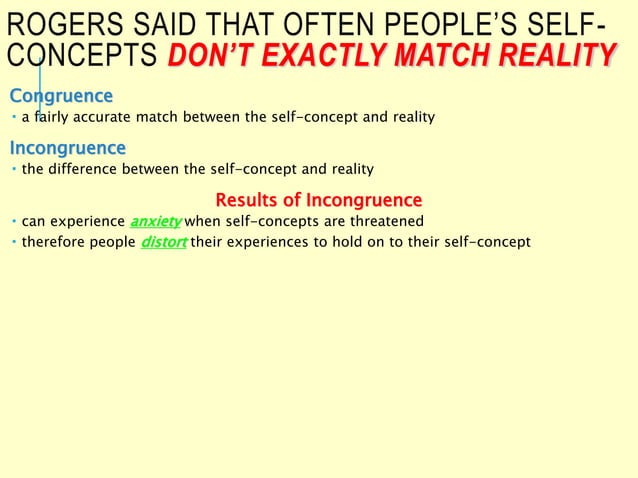 ROGERS SAID THAT OFTEN PEOPLE'S SELF-CONCEPTS DON'T EXACTLY MATCH REALITY

Congruence
• a fairly accurate match between the self-concept and reality

Incongruence
• the difference between the self-concept and reality

Results of Incongruence
• can experience anxiety when self-concepts are threatened
• therefore people distort their experiences to hold on to their self-concept